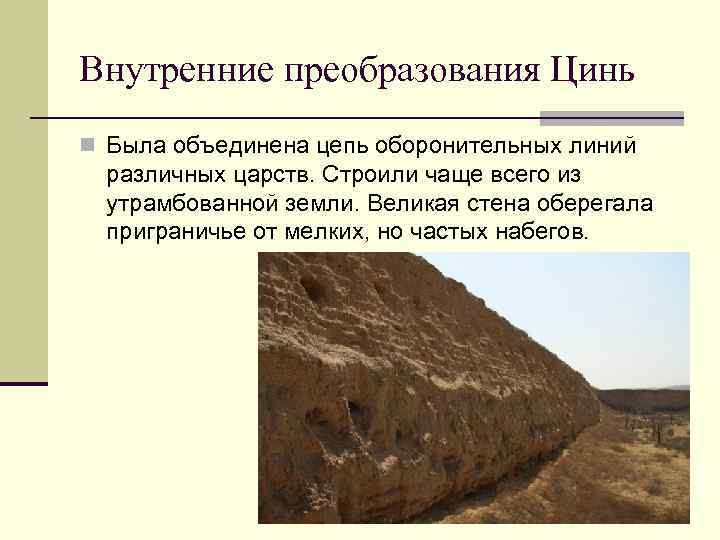 Внутренние преобразования Цинь

Была объединена цепь оборонительных линий различных царств. Строили чаще всего из утрамбованной земли. Великая стена оберегала приграничье от мелких, но частых набегов.